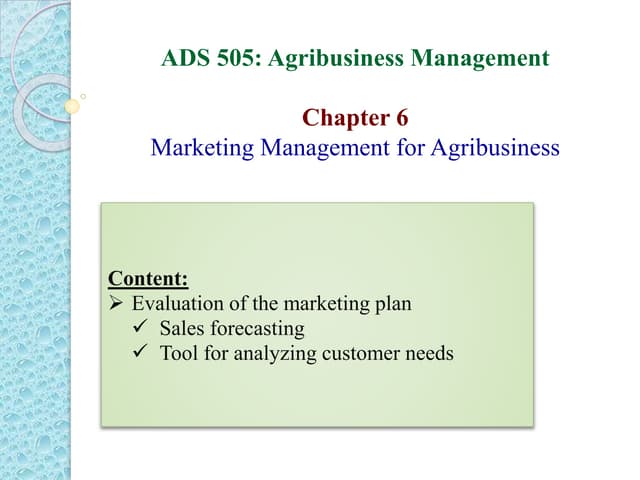 ADS 505: Agribusiness Management

Chapter 6
Marketing Management for Agribusiness

Content:
➢ Evaluation of the marketing plan
✓ Sales forecasting
✓ Tool for analyzing customer needs